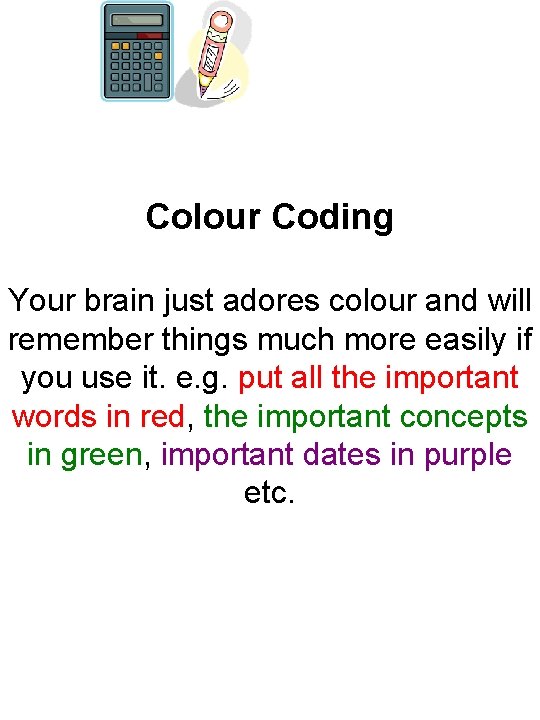 Colour Coding

Your brain just adores colour and will remember things much more easily if you use it. e.g. put all the important words in red, the important concepts in green, important dates in purple etc.